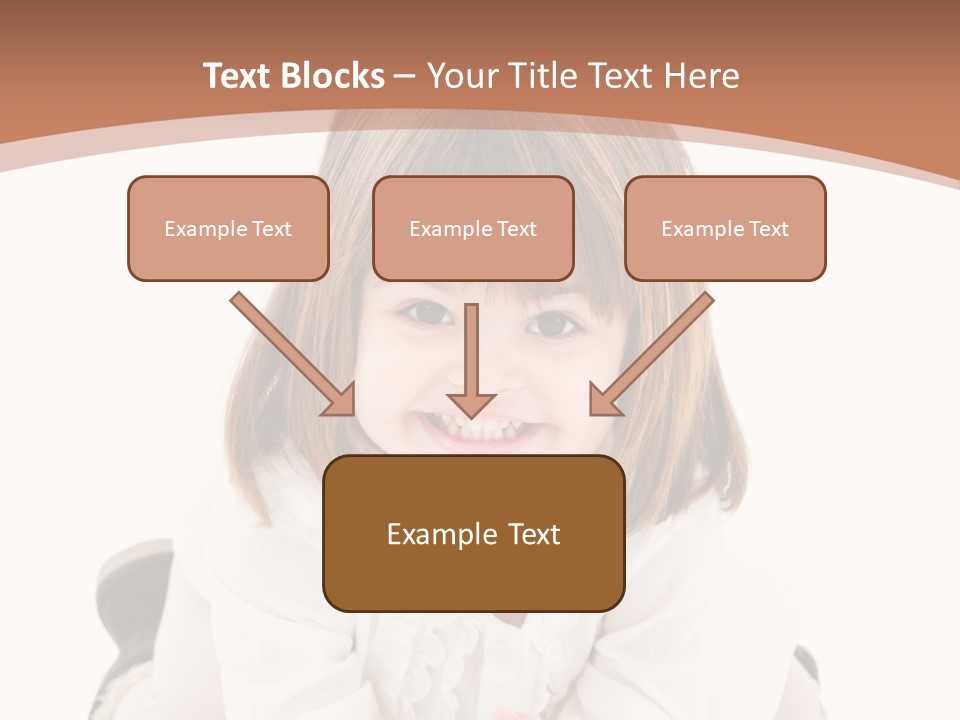 Text Blocks – Your Title Text Here

Example Text

Example Text

Example Text

Example Text